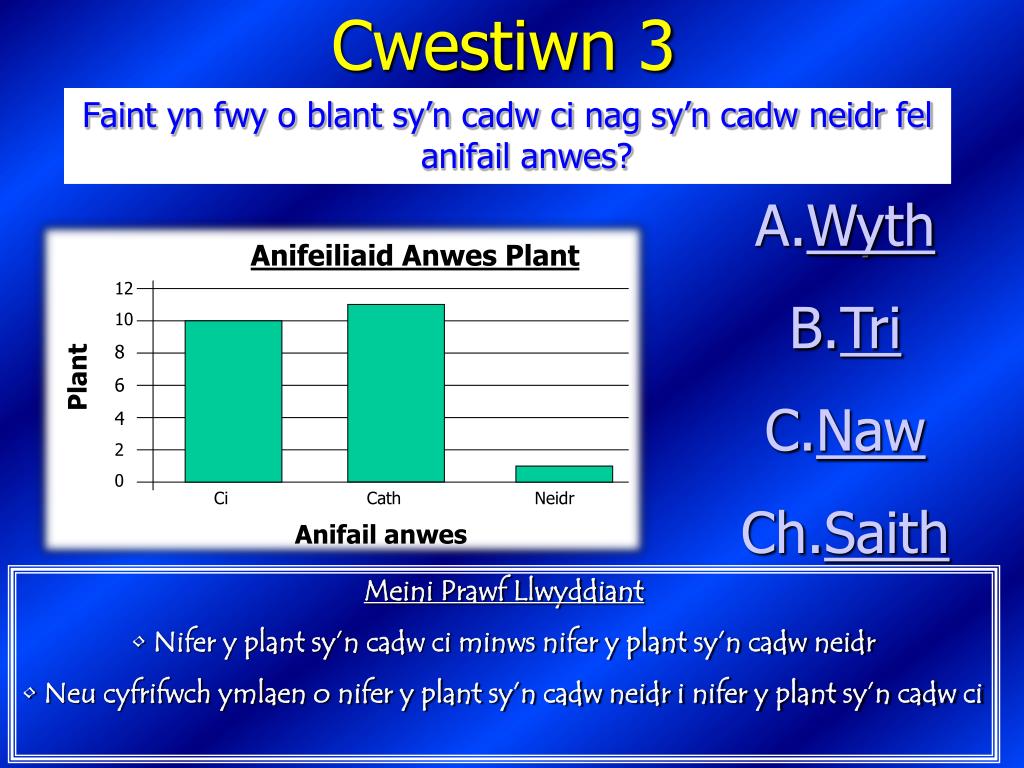 Cwestiwn 3

Faint yn fwy o blant sy’n cadw ci nag sy’n cadw neidr fel anifail anwes?

Anifeiliaid Anwes Plant

Plant

12
10
8
6
4
2
0

Ci
Cath
Neidr

Anifail anwes

A.Wyth

B.Tri

C.Naw

Ch.Saith

Meini Prawf Llwyddiant

• Nifer y plant sy’n cadw ci minws nifer y plant sy’n cadw neidr

• Neu cyfrifwch ymlaen o nifer y plant sy’n cadw neidr i nifer y plant sy’n cadw ci